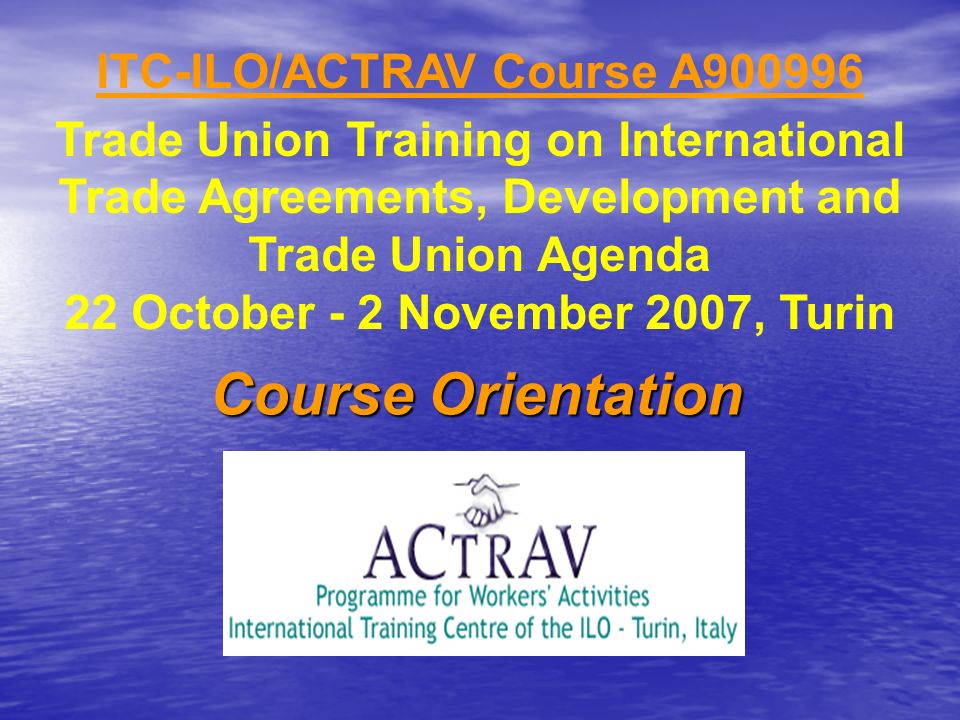 ITC-ILO/ACTRAV Course A900996

Trade Union Training on International Trade Agreements, Development and Trade Union Agenda
22 October - 2 November 2007, Turin

Course Orientation

ACTRAV
Programme for Workers' Activities
International Training Centre of the ILO - Turin, Italy